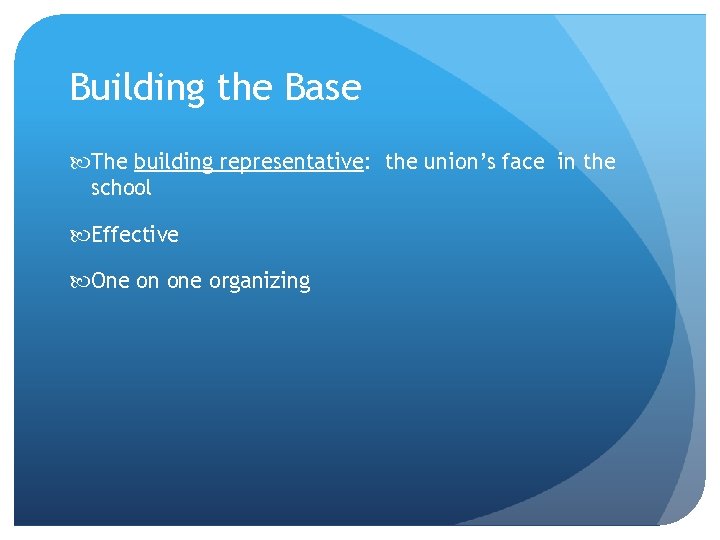 Building the Base

The building representative: the union’s face in the school

Effective

One on one organizing